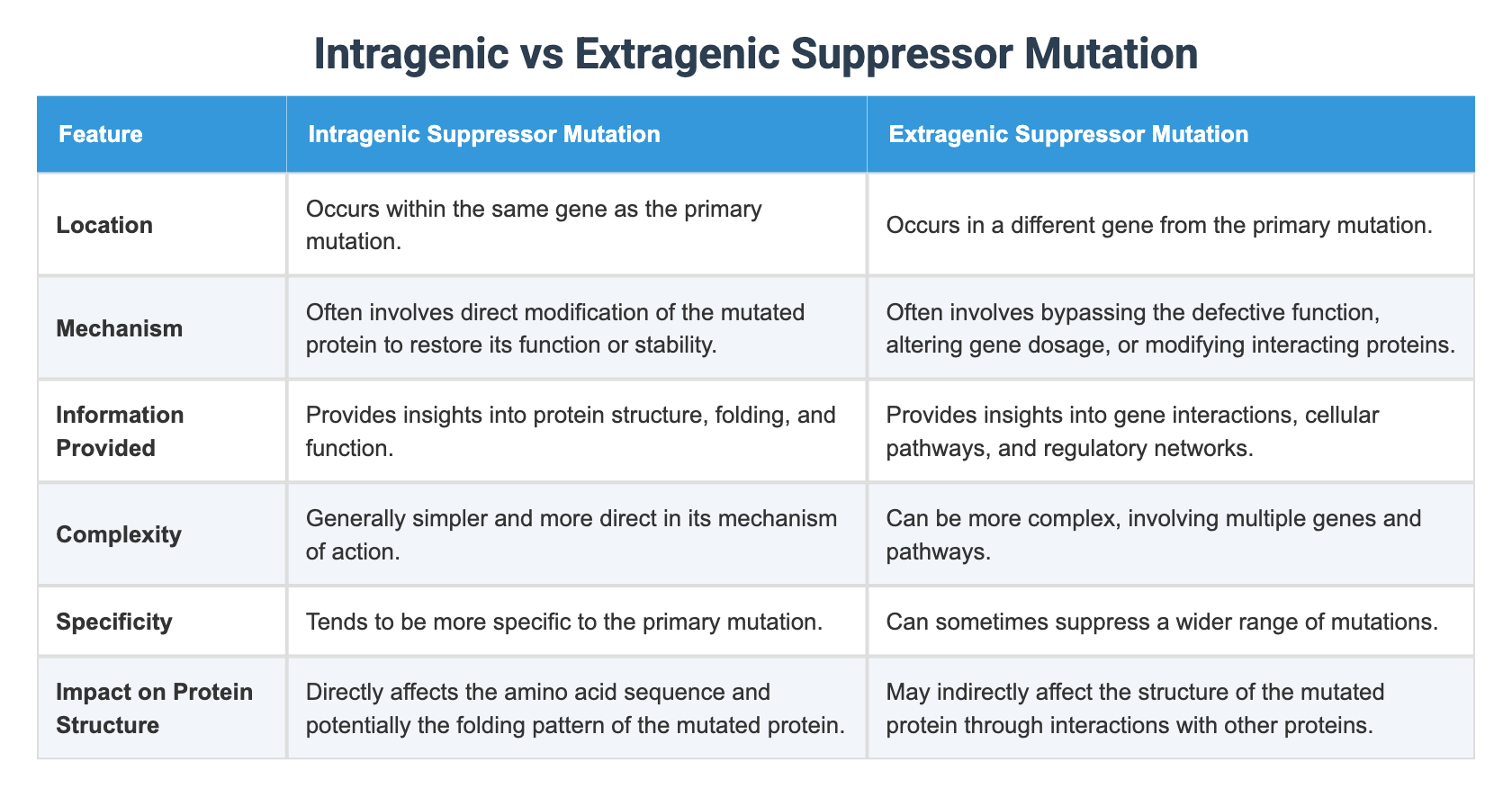 Intragenic vs Extragenic Suppressor Mutation

| Feature | Intragenic Suppressor Mutation | Extragenic Suppressor Mutation |
|---|---|---|
| Location | Occurs within the same gene as the primary mutation. | Occurs in a different gene from the primary mutation. |
| Mechanism | Often involves direct modification of the mutated protein to restore its function or stability. | Often involves bypassing the defective function, altering gene dosage, or modifying interacting proteins. |
| Information Provided | Provides insights into protein structure, folding, and function. | Provides insights into gene interactions, cellular pathways, and regulatory networks. |
| Complexity | Generally simpler and more direct in its mechanism of action. | Can be more complex, involving multiple genes and pathways. |
| Specificity | Tends to be more specific to the primary mutation. | Can sometimes suppress a wider range of mutations. |
| Impact on Protein Structure | Directly affects the amino acid sequence and potentially the folding pattern of the mutated protein. | May indirectly affect the structure of the mutated protein through interactions with other proteins. |